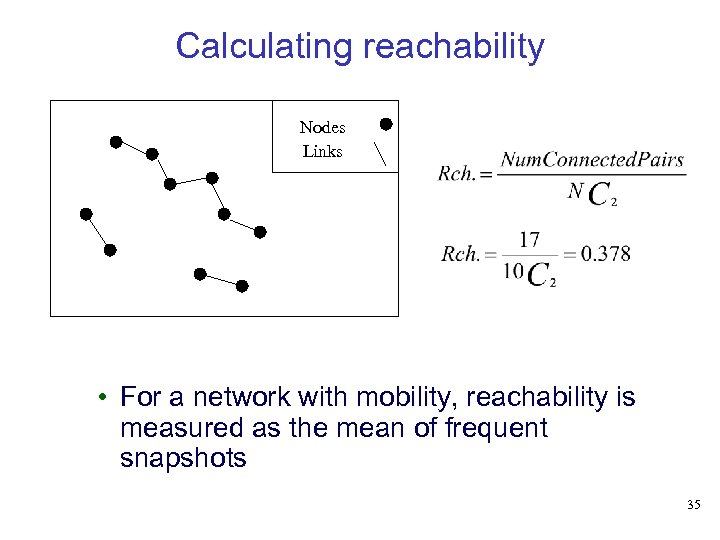 Calculating reachability

Nodes
Links

$Rch. = \frac{NumConnectedPairs}{{}^{N}C_{2}}$

$Rch. = \frac{17}{{}^{10}C_{2}} = 0.378$

• For a network with mobility, reachability is measured as the mean of frequent snapshots

35